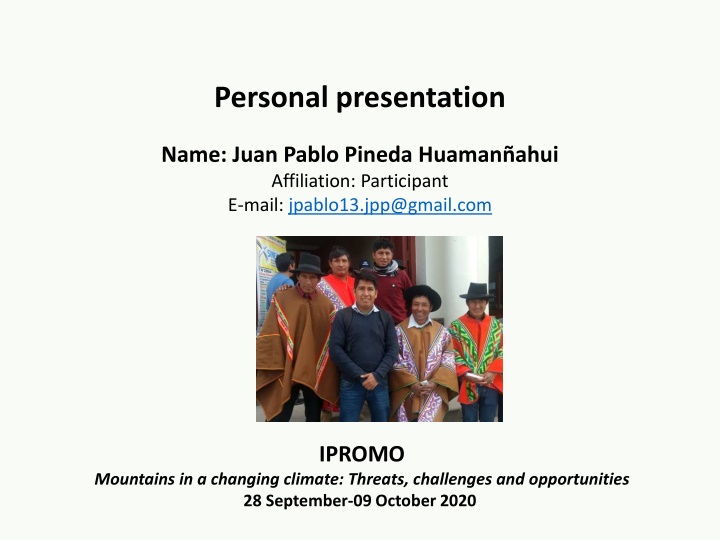 Personal presentation

Name: Juan Pablo Pineda Huamanñahui
Affiliation: Participant
E-mail: jpablo13.jpp@gmail.com

IPROMO
Mountains in a changing climate: Threats, challenges and opportunities
28 September-09 October 2020